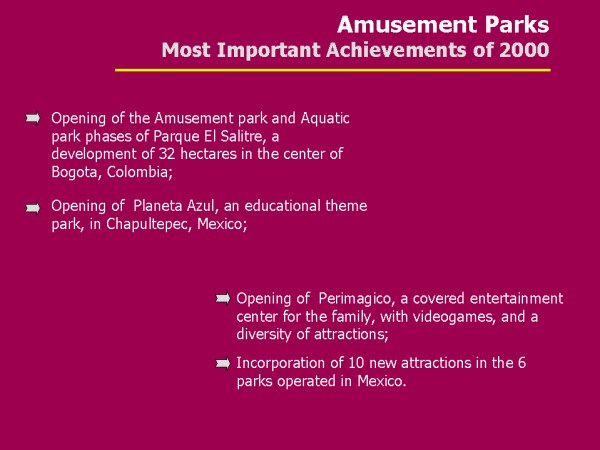 Amusement Parks
Most Important Achievements of 2000

Opening of the Amusement park and Aquatic park phases of Parque El Salitre, a development of 32 hectares in the center of Bogota, Colombia;

Opening of Planeta Azul, an educational theme park, in Chapultepec, Mexico;

Opening of Perimagico, a covered entertainment center for the family, with videogames, and a diversity of attractions;

Incorporation of 10 new attractions in the 6 parks operated in Mexico.